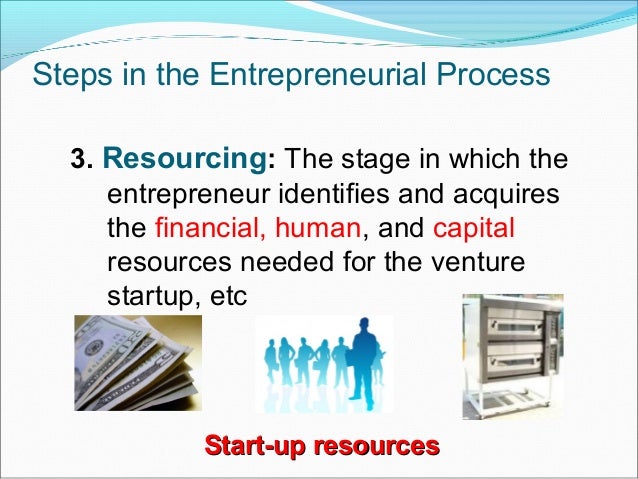 Steps in the Entrepreneurial Process

3. Resourcing: The stage in which the entrepreneur identifies and acquires the financial, human, and capital resources needed for the venture startup, etc

Start-up resources